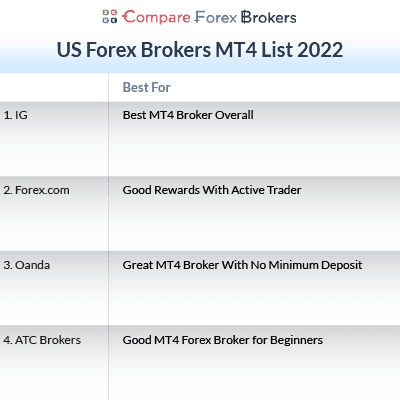 Compare Forex Brokers

US Forex Brokers MT4 List 2022

| | Best For |
|---|---|
| 1. IG | Best MT4 Broker Overall |
| 2. Forex.com | Good Rewards With Active Trader |
| 3. Oanda | Great MT4 Broker With No Minimum Deposit |
| 4. ATC Brokers | Good MT4 Forex Broker for Beginners |